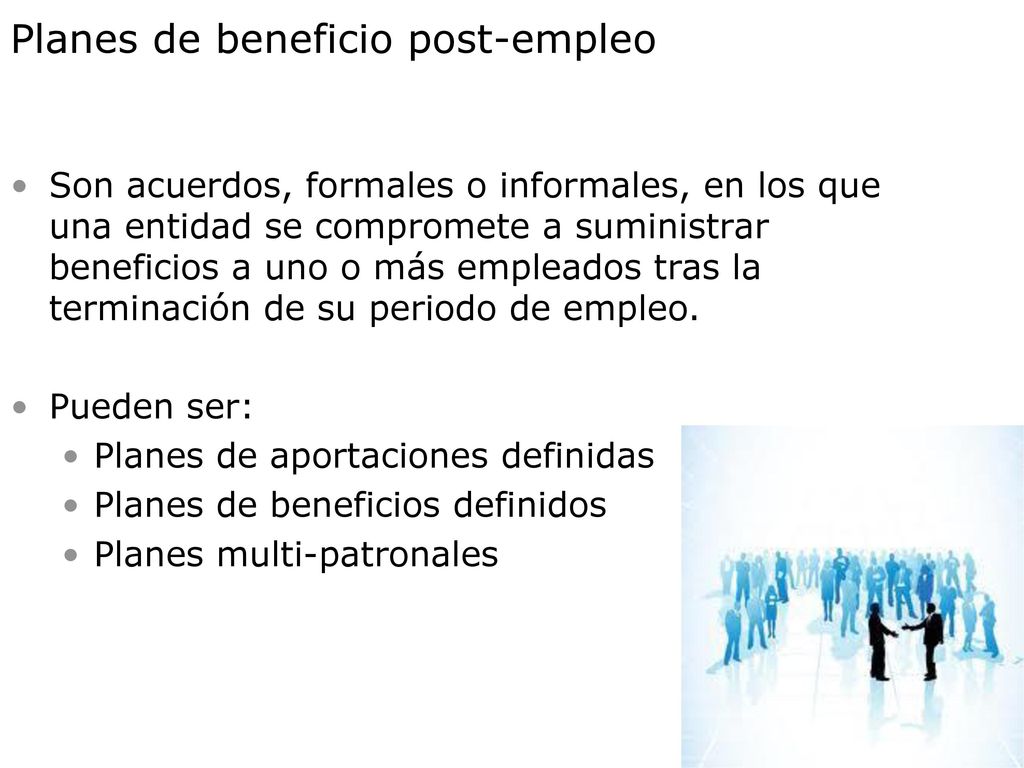 Planes de beneficio post-empleo

• Son acuerdos, formales o informales, en los que una entidad se compromete a suministrar beneficios a uno o más empleados tras la terminación de su periodo de empleo.

• Pueden ser:
  • Planes de aportaciones definidas
  • Planes de beneficios definidos
  • Planes multi-patronales